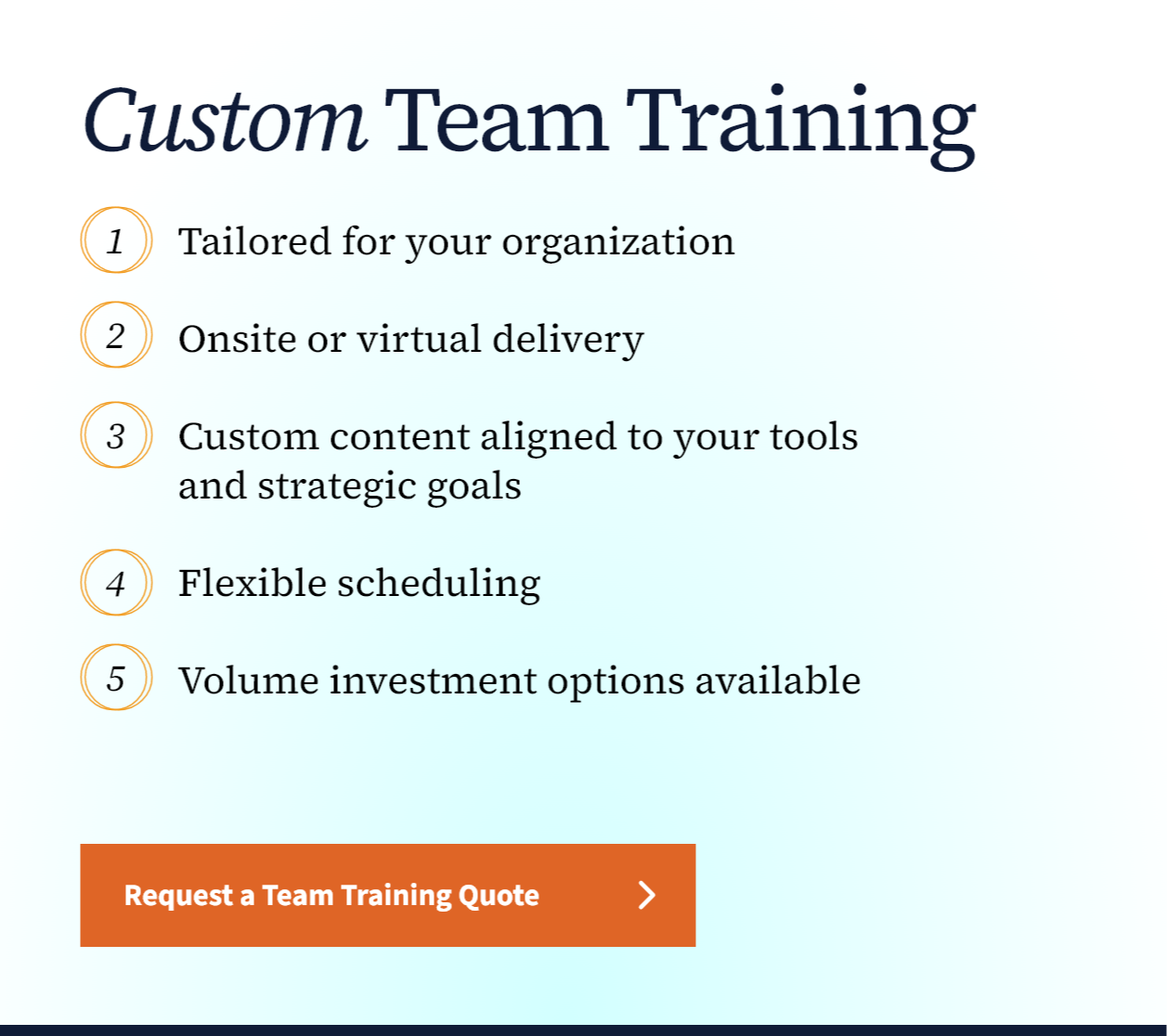 Custom Team Training

1 Tailored for your organization

2 Onsite or virtual delivery

3 Custom content aligned to your tools and strategic goals

4 Flexible scheduling

5 Volume investment options available

Request a Team Training Quote